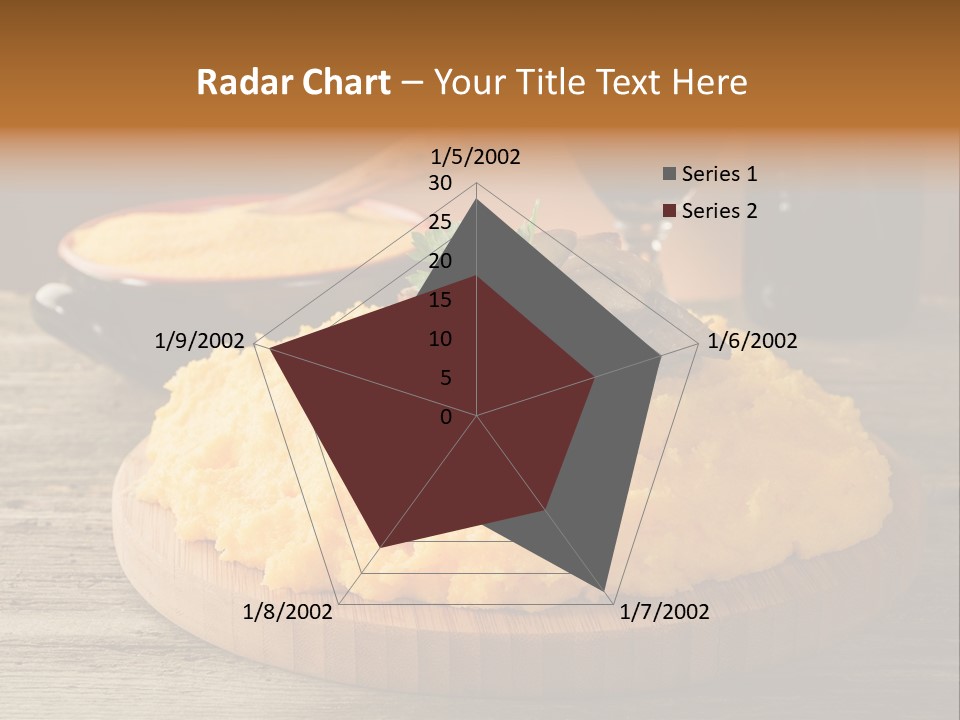 Radar Chart – Your Title Text Here

1/5/2002
30
25
20
15
10
5
0
1/6/2002
1/7/2002
1/8/2002
1/9/2002

Series 1
Series 2